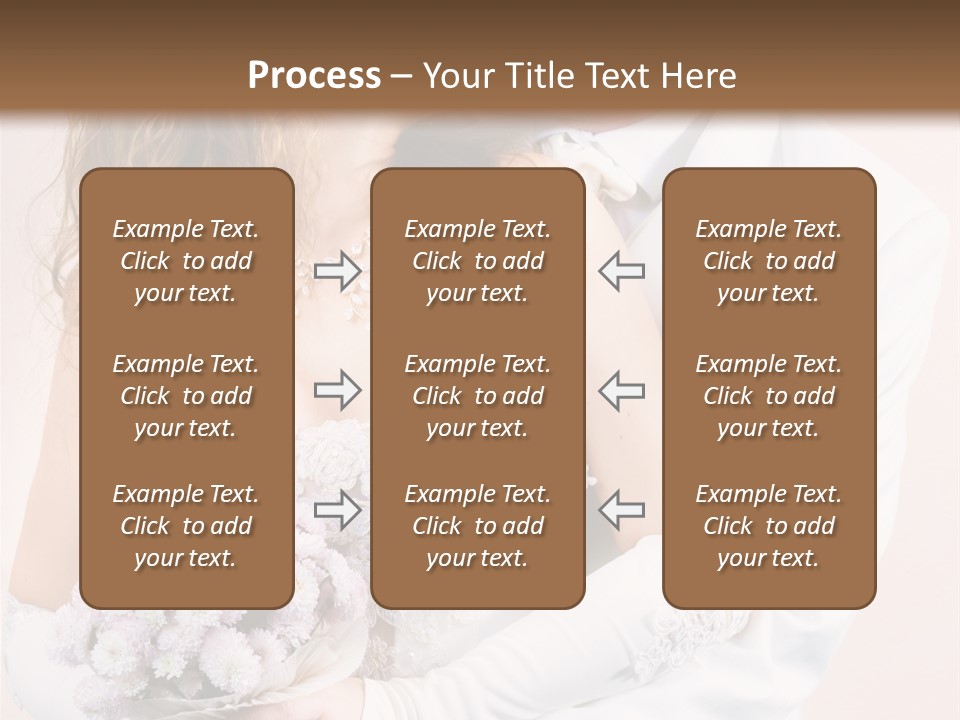 Process – Your Title Text Here

Example Text. Click to add your text.

Example Text. Click to add your text.

Example Text. Click to add your text.

Example Text. Click to add your text.

Example Text. Click to add your text.

Example Text. Click to add your text.

Example Text. Click to add your text.

Example Text. Click to add your text.

Example Text. Click to add your text.